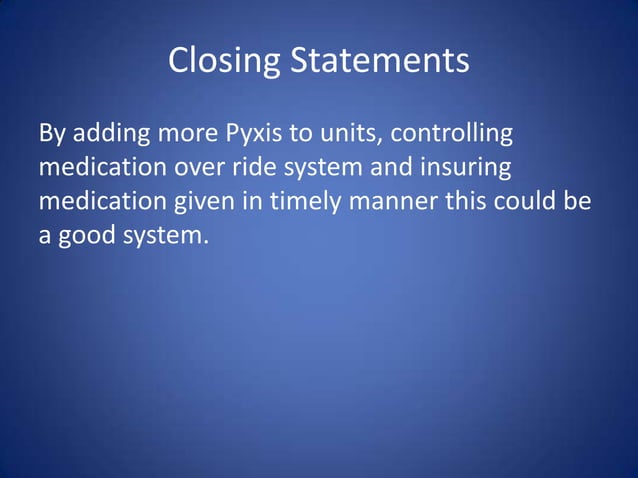 Closing Statements

By adding more Pyxis to units, controlling medication over ride system and insuring medication given in timely manner this could be a good system.